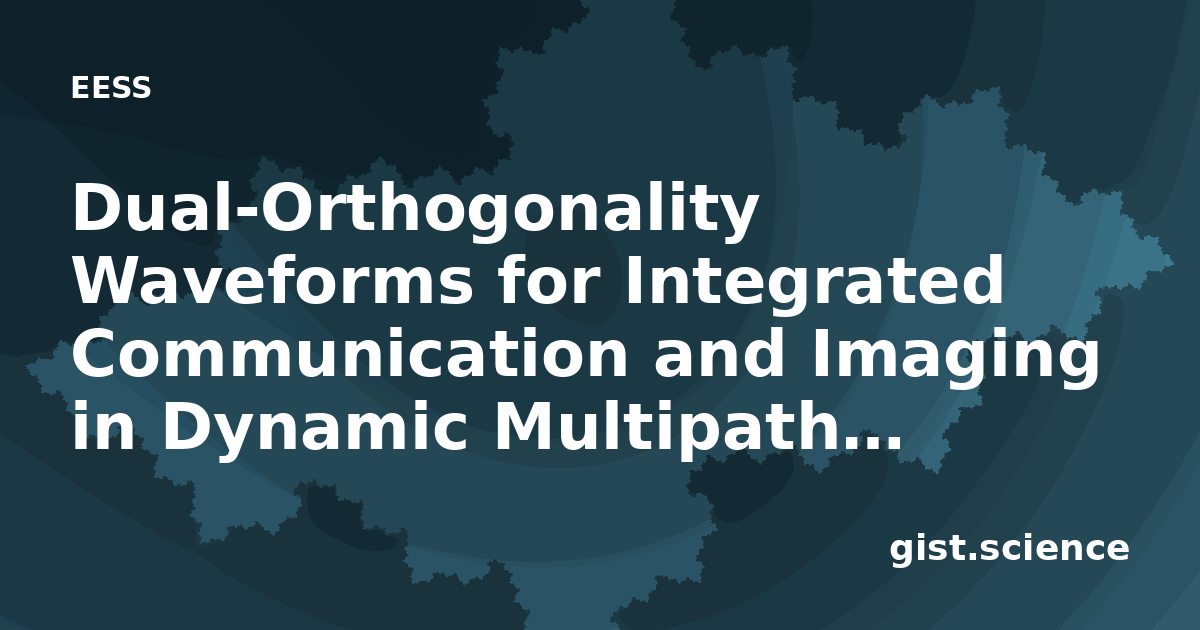 EESS

Dual-Orthogonality Waveforms for Integrated Communication and Imaging in Dynamic Multipath…

gist.science